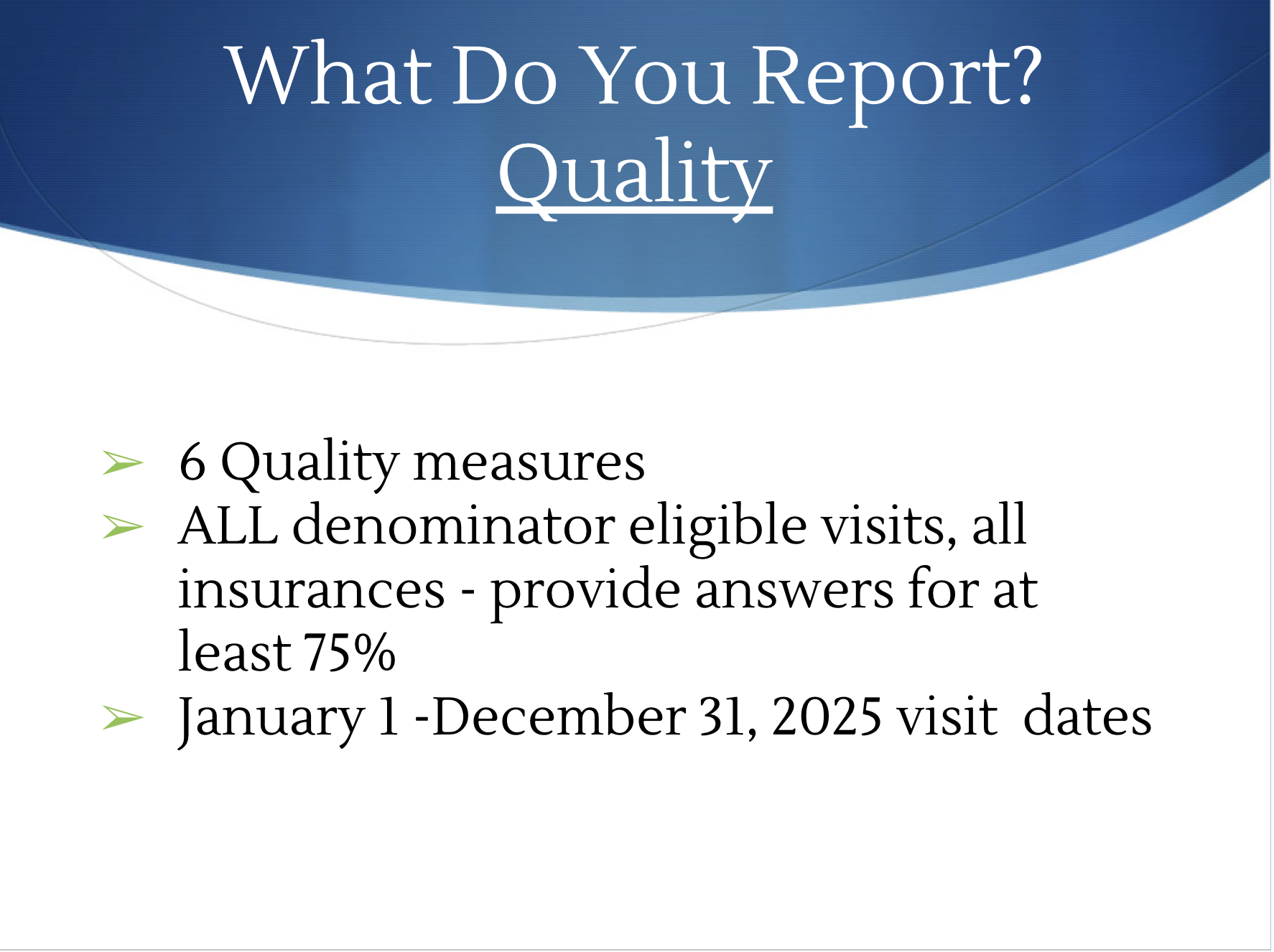 What Do You Report?
Quality

➢ 6 Quality measures
➢ ALL denominator eligible visits, all insurances - provide answers for at least 75%
➢ January 1 -December 31, 2025 visit dates